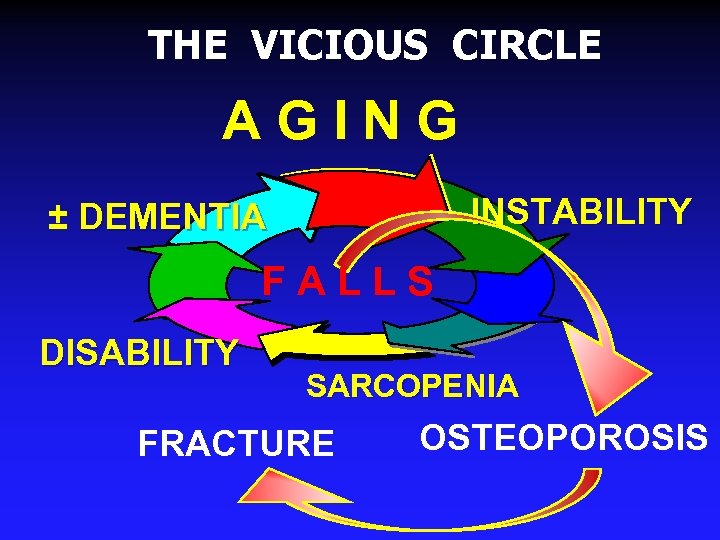 THE VICIOUS CIRCLE

AGING

± DEMENTIA

INSTABILITY

FALLS

DISABILITY

SARCOPENIA

FRACTURE

OSTEOPOROSIS